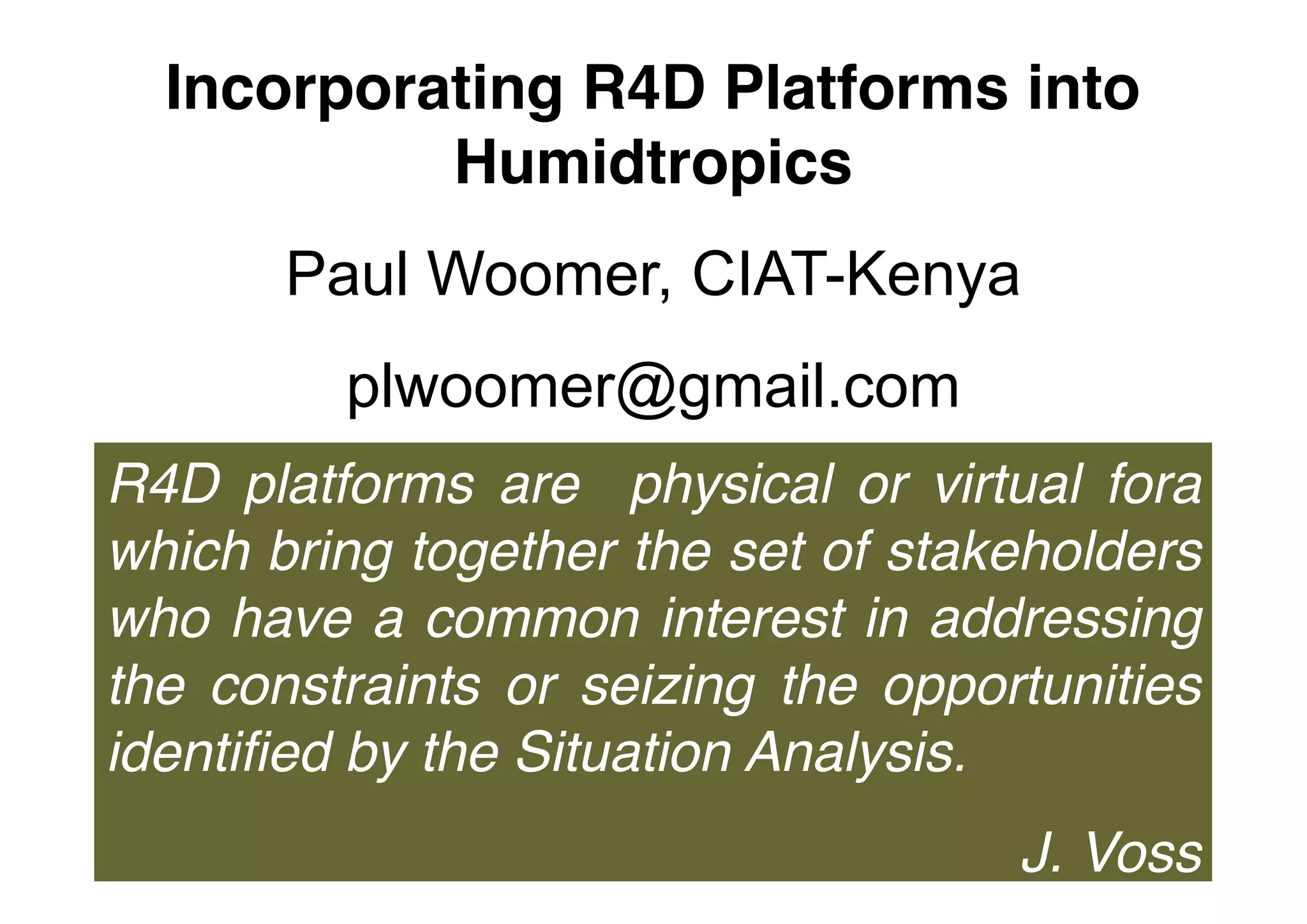 Incorporating R4D Platforms into Humidtropics

Paul Woomer, CIAT-Kenya

plwoomer@gmail.com

R4D platforms are physical or virtual fora which bring together the set of stakeholders who have a common interest in addressing the constraints or seizing the opportunities identified by the Situation Analysis.

J. Voss